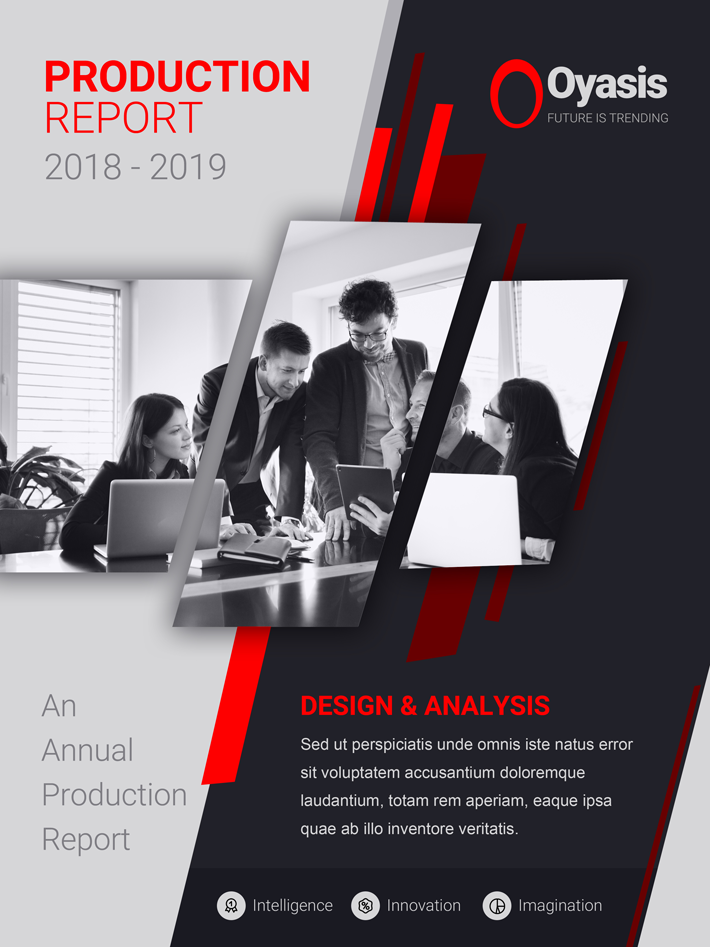 PRODUCTION
REPORT
2018 - 2019

Oyasis
FUTURE IS TRENDING

An
Annual
Production
Report

DESIGN & ANALYSIS

Sed ut perspiciatis unde omnis iste natus error sit voluptatem accusantium doloremque laudantium, totam rem aperiam, eaque ipsa quae ab illo inventore veritatis.

Intelligence Innovation Imagination